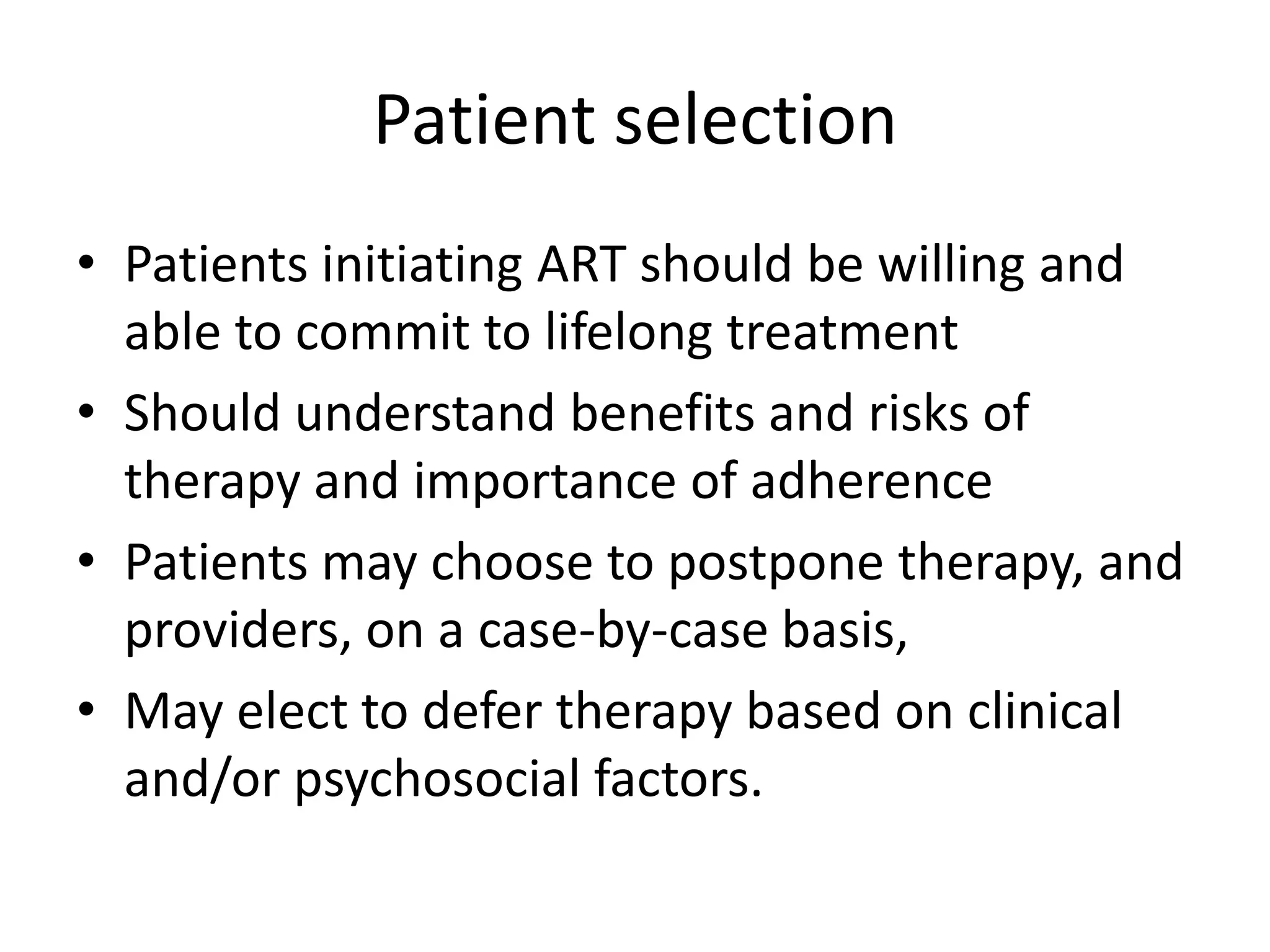 Patient selection

• Patients initiating ART should be willing and able to commit to lifelong treatment
• Should understand benefits and risks of therapy and importance of adherence
• Patients may choose to postpone therapy, and providers, on a case-by-case basis,
• May elect to defer therapy based on clinical and/or psychosocial factors.